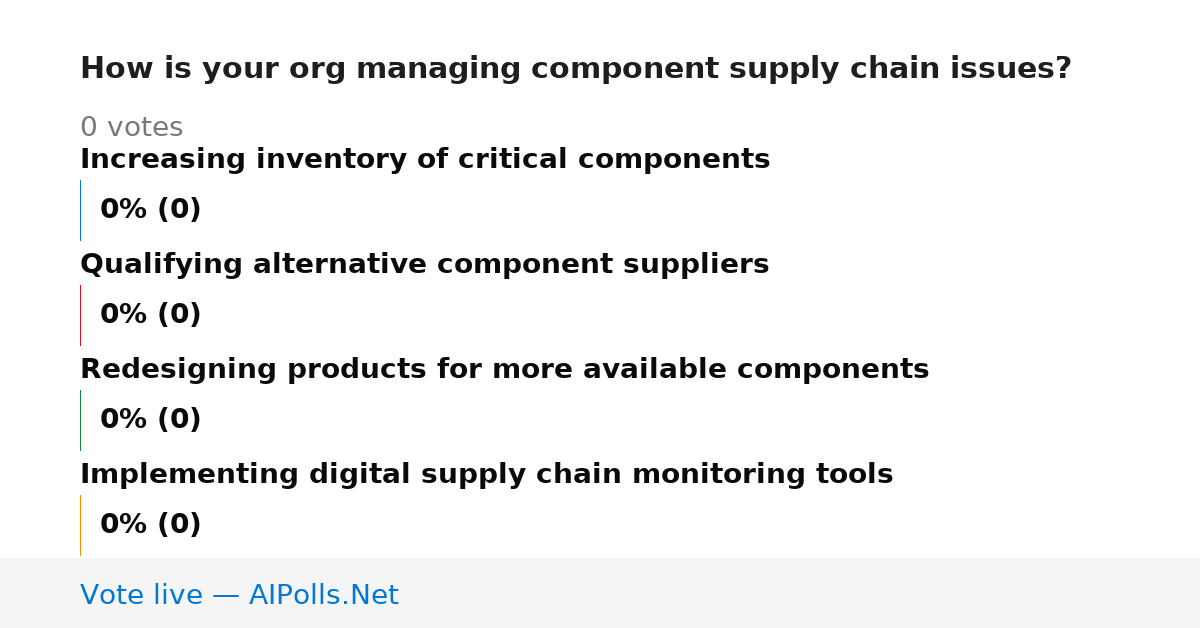 How is your org managing component supply chain issues?

0 votes

Increasing inventory of critical components

0% (0)

Qualifying alternative component suppliers

0% (0)

Redesigning products for more available components

0% (0)

Implementing digital supply chain monitoring tools

0% (0)

Vote live — AIPolls.Net